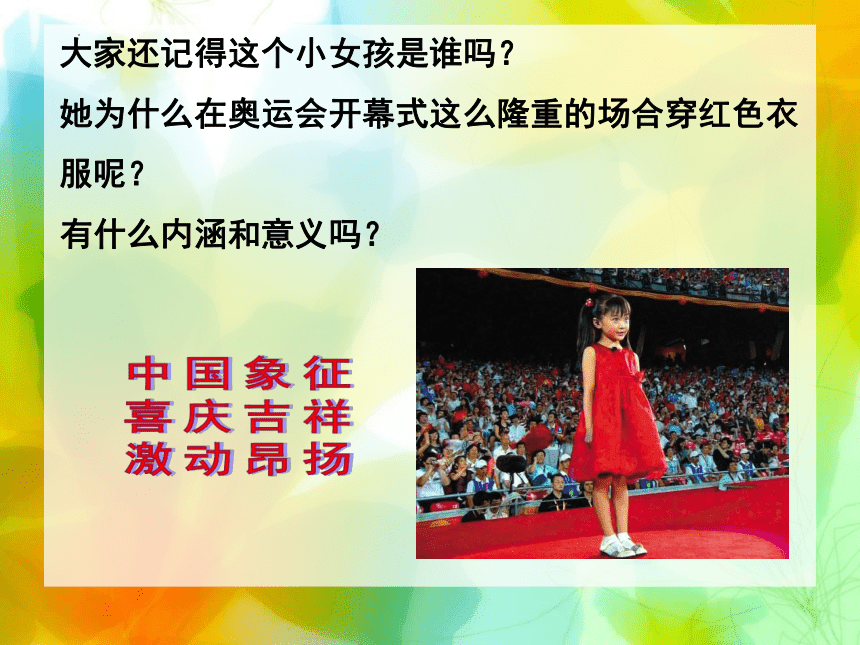 大家还记得这个小女孩是谁吗？

她为什么在奥运会开幕式这么隆重的场合穿红色衣服呢？

有什么内涵和意义吗？

中国象征
喜庆吉祥
激动昂扬